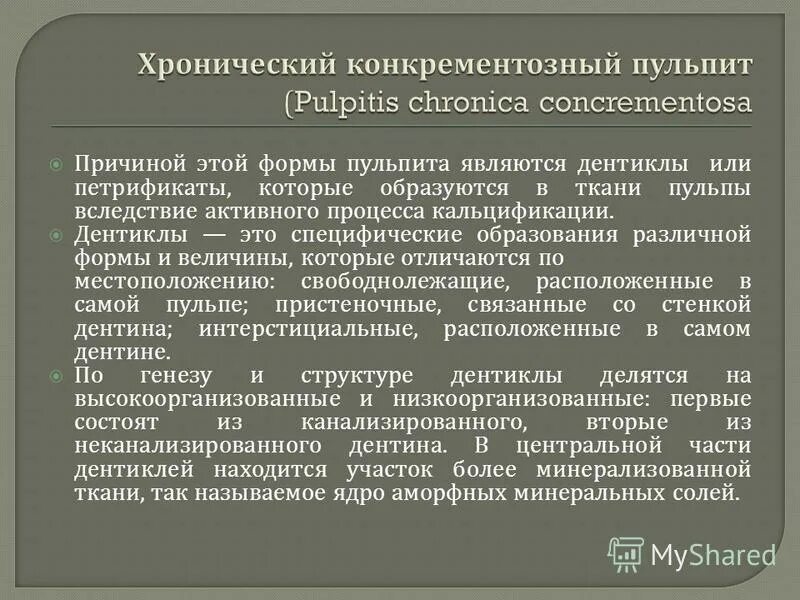 Хронический конкрементозный пульпит (Pulpitis chronica concrementosa

Причиной этой формы пульпита являются дентиклы или петрификаты, которые образуются в ткани пульпы вследствие активного процесса кальцификации.

Дентиклы — это специфические образования различной формы и величины, которые отличаются по местоположению: свободнолежащие, расположенные в самой пульпе; пристеночные, связанные со стенкой дентина; интерстициальные, расположенные в самом дентине.

По генезу и структуре дентиклы делятся на высокоорганизованные и низкоорганизованные: первые состоят из канализированного, вторые из неканализированного дентина. В центральной части дентиклей находится участок более минерализованной ткани, так называемое ядро аморфных минеральных солей.

MyShared